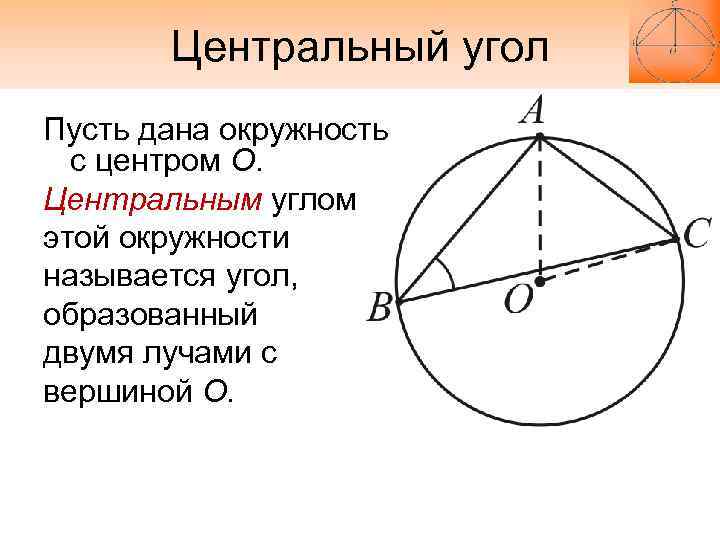 Центральный угол

Пусть дана окружность с центром O.

Центральным углом этой окружности называется угол, образованный двумя лучами с вершиной O.

A

C

B

O